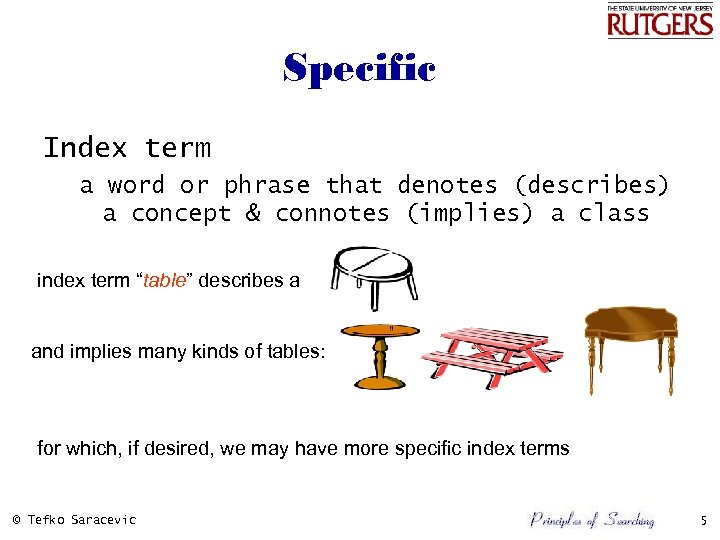 THE STATE UNIVERSITY OF NEW JERSEY
RUTGERS

Specific

Index term

a word or phrase that denotes (describes) a concept & connotes (implies) a class

index term “table” describes a

and implies many kinds of tables:

for which, if desired, we may have more specific index terms

© Tefko Saracevic

Principles of Searching

5